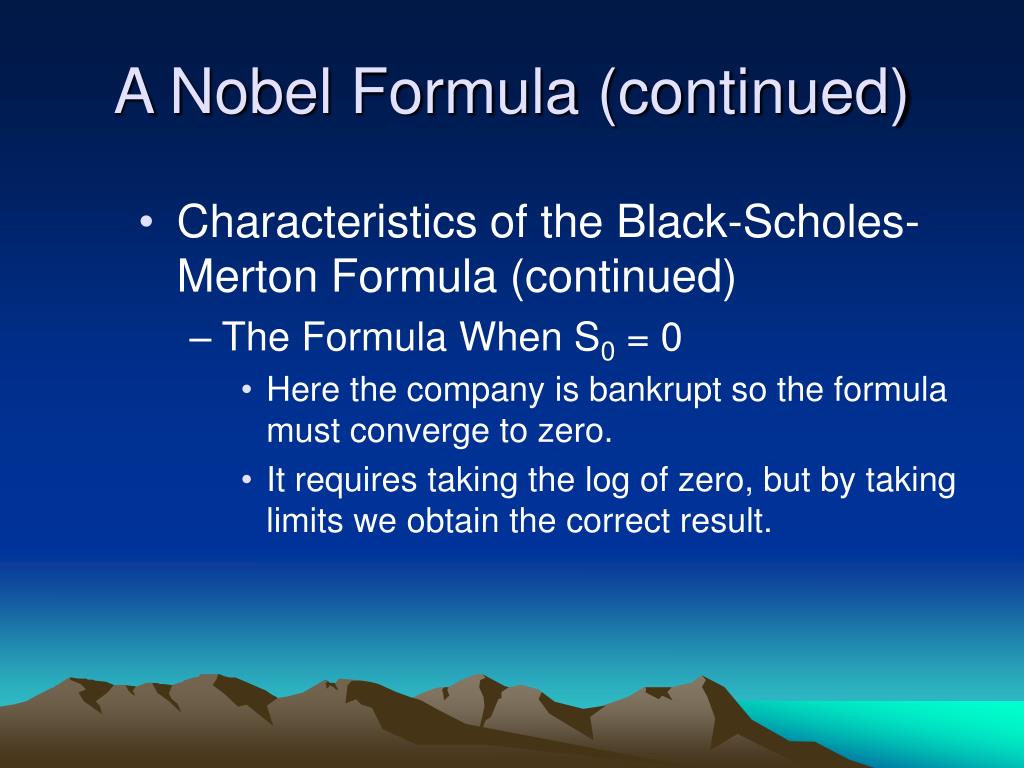 A Nobel Formula (continued)

• Characteristics of the Black-Scholes-Merton Formula (continued)

– The Formula When $S_0 = 0$

• Here the company is bankrupt so the formula must converge to zero.

• It requires taking the log of zero, but by taking limits we obtain the correct result.